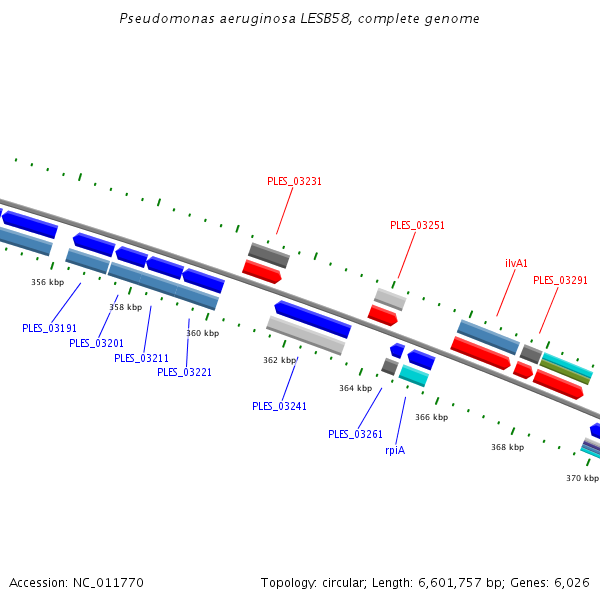 Pseudomonas aeruginosa LESB58, complete genome

PLES_03231

PLES_03251

ilvA1

PLES_03291

356 kbp

358 kbp

360 kbp

362 kbp

364 kbp

366 kbp

368 kbp

370 kbp

PLES_03191

PLES_03201

PLES_03211

PLES_03221

PLES_03241

PLES_03261

rpiA

Accession: NC_011770

Topology: circular; Length: 6,601,757 bp; Genes: 6,026